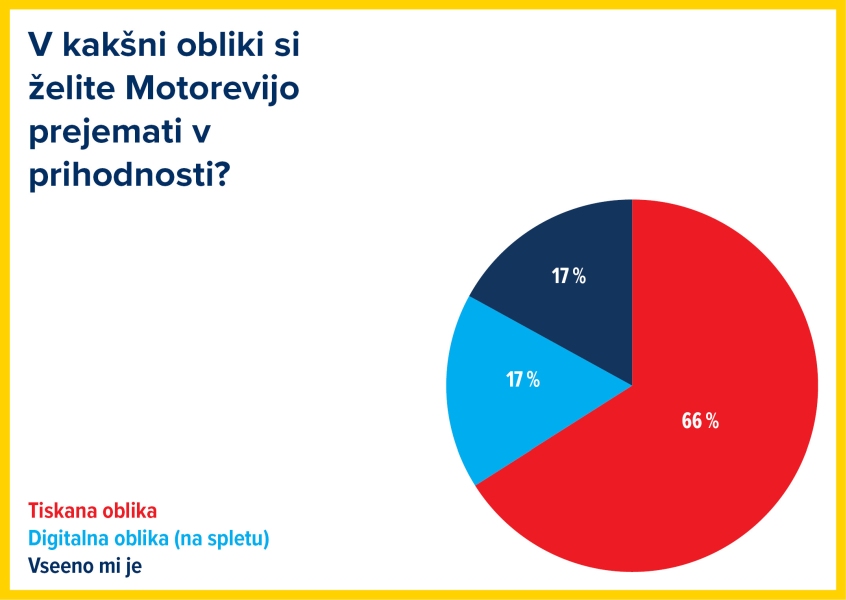 V kakšni obliki si želite Motorevijo prejemati v prihodnosti?

17 %

17 %

66 %

Tiskana oblika
Digitalna oblika (na spletu)
Vseeno mi je